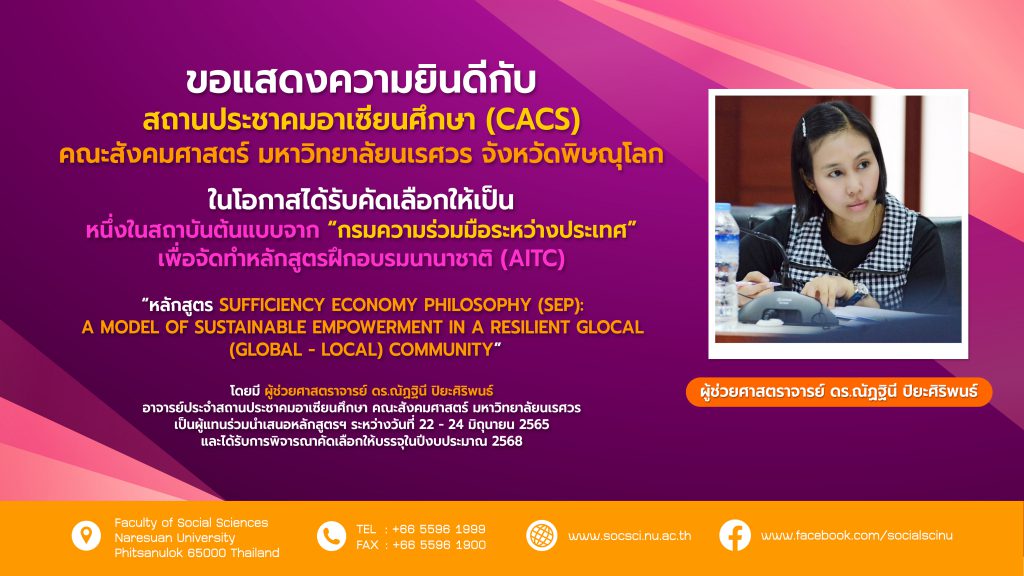 ขอแสดงความยินดีกับ
สถานประชาคมอาเซียนศึกษา (CACS)
คณะสังคมศาสตร์ มหาวิทยาลัยนเรศวร จังหวัดพิษณุโลก

ในโอกาสได้รับคัดเลือกให้เป็น
หนึ่งในสถาบันต้นแบบจาก "กรมความร่วมมือระหว่างประเทศ"
เพื่อจัดทำหลักสูตรฝึกอบรมนานาชาติ (AITC)

"หลักสูตร SUFFICIENCY ECONOMY PHILOSOPHY (SEP): A MODEL OF SUSTAINABLE EMPOWERMENT IN A RESILIENT GLOCAL (GLOBAL - LOCAL) COMMUNITY"

โดยมี ผู้ช่วยศาสตราจารย์ ดร.ณัฏฐินี ปิยะศิริพนธ์
อาจารย์ประจำสถานประชาคมอาเซียนศึกษา คณะสังคมศาสตร์ มหาวิทยาลัยนเรศวร
เป็นผู้แทนร่วมนำเสนอหลักสูตรฯ ระหว่างวันที่ 22 - 24 มิถุนายน 2565
และได้รับการพิจารณาคัดเลือกให้บรรจุในปีงบประมาณ 2568

ผู้ช่วยศาสตราจารย์ ดร.ณัฏฐินี ปิยะศิริพนธ์

Faculty of Social Sciences
Naresuan University
Phitsanulok 65000 Thailand

TEL : +66 5596 1999
FAX : +66 5596 1900

www.socsci.nu.ac.th

www.facebook.com/socialscinu